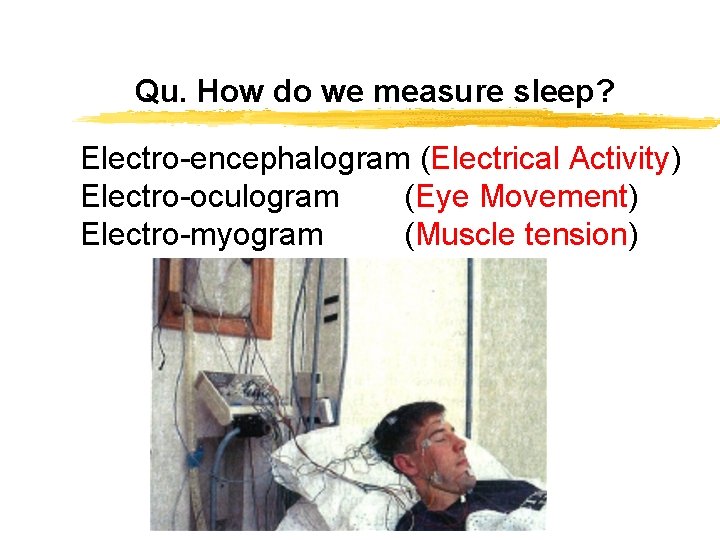 Qu. How do we measure sleep?

Electro-encephalogram (Electrical Activity)
Electro-oculogram (Eye Movement)
Electro-myogram (Muscle tension)